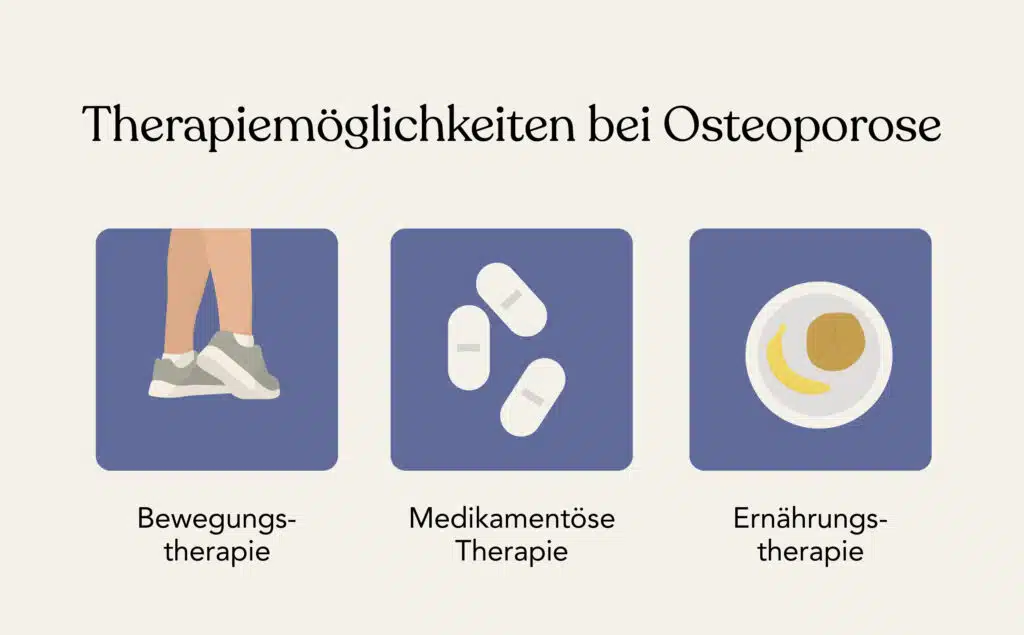 Therapiemöglichkeiten bei Osteoporose

Bewegungstherapie

Medikamentöse Therapie

Ernährungstherapie